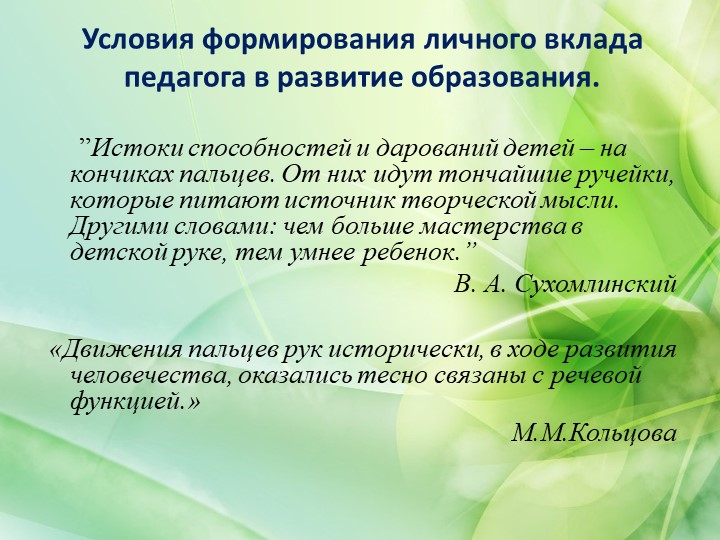 Условия формирования личного вклада педагога в развитие образования.

”Истоки способностей и дарований детей – на кончиках пальцев. От них идут тончайшие ручейки, которые питают источник творческой мысли. Другими словами: чем больше мастерства в детской руке, тем умнее ребенок.”

В. А. Сухомлинский

«Движения пальцев рук исторически, в ходе развития человечества, оказались тесно связаны с речевой функцией.»

М.М.Кольцова